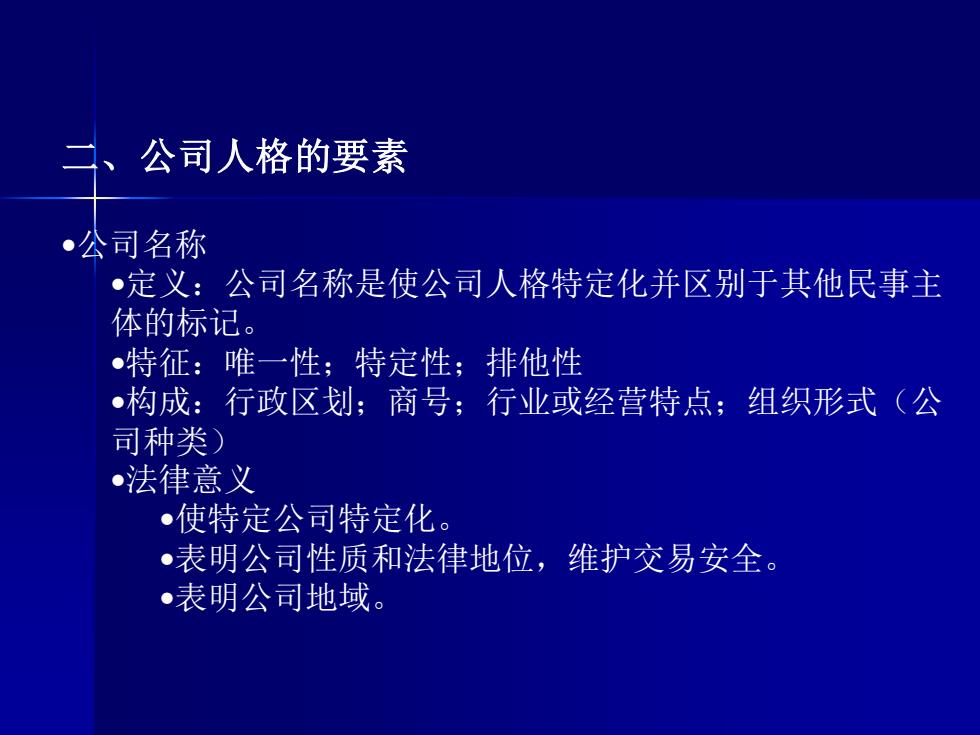 二、公司人格的要素

•公司名称

•定义：公司名称是使公司人格特定化并区别于其他民事主体的标记。

•特征：唯一性；特定性；排他性

•构成：行政区划；商号；行业或经营特点；组织形式（公司种类）

•法律意义

•使特定公司特定化。

•表明公司性质和法律地位，维护交易安全。

•表明公司地域。